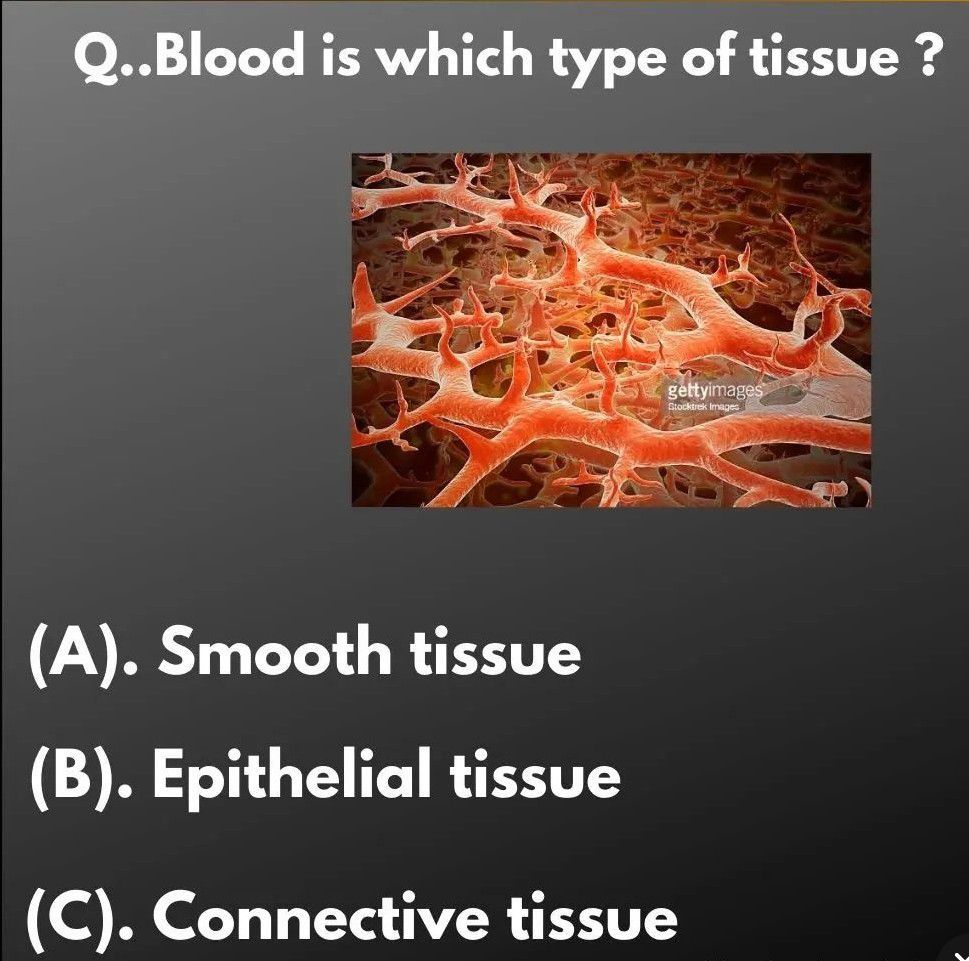 Q..Blood is which type of tissue ?

gettyimages
Stocktrek Images

(A). Smooth tissue

(B). Epithelial tissue

(C). Connective tissue